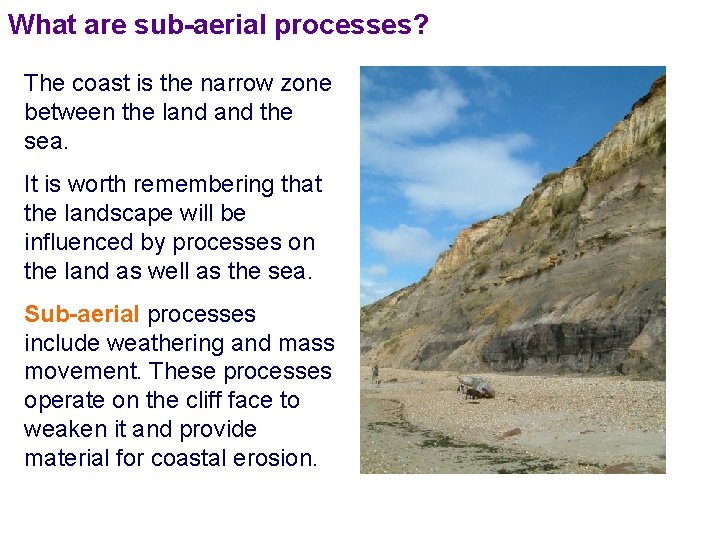 What are sub-aerial processes?

The coast is the narrow zone between the land and the sea.

It is worth remembering that the landscape will be influenced by processes on the land as well as the sea.

Sub-aerial processes include weathering and mass movement. These processes operate on the cliff face to weaken it and provide material for coastal erosion.